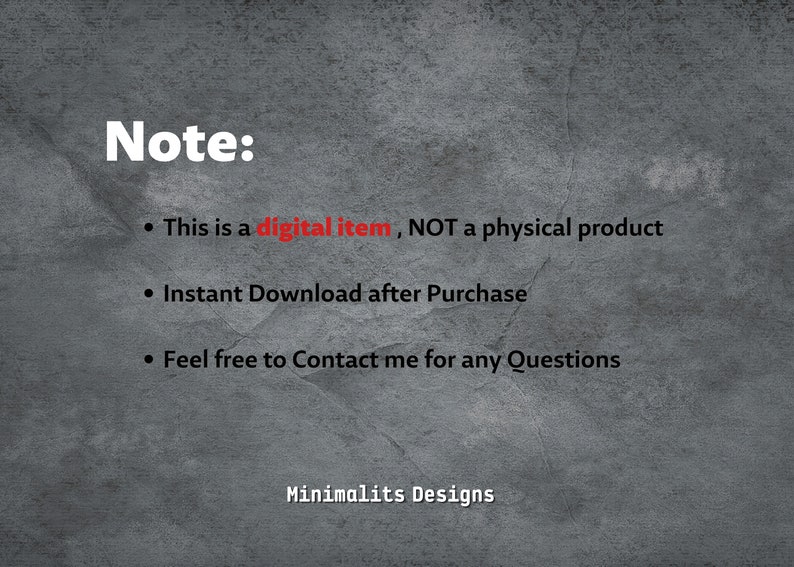 Note:

• This is a digital item , NOT a physical product

• Instant Download after Purchase

• Feel free to Contact me for any Questions

Minimalits Designs